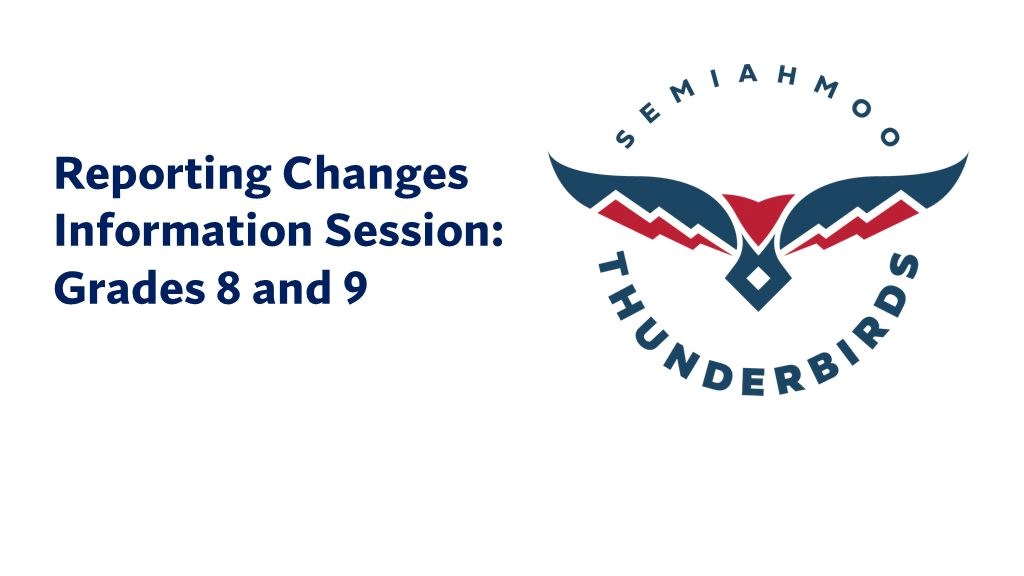 Reporting Changes Information Session: Grades 8 and 9

SEMIAHMOO

THUNDERBIRDS